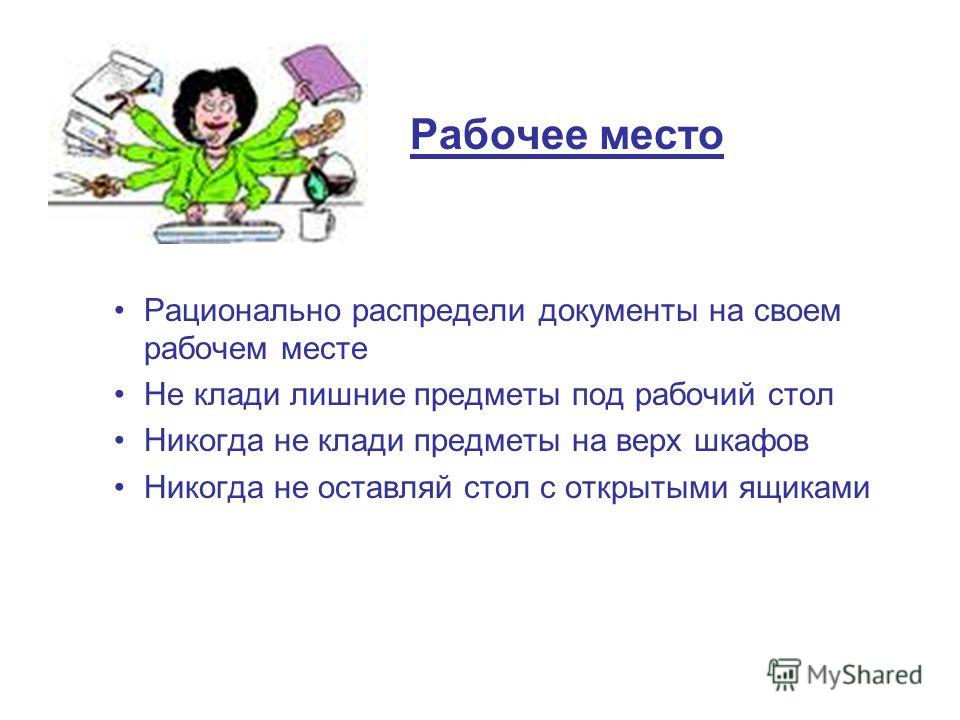 Рабочее место

• Рационально распредели документы на своем рабочем месте
• Не клади лишние предметы под рабочий стол
• Никогда не клади предметы на верх шкафов
• Никогда не оставляй стол с открытыми ящиками

MyShared